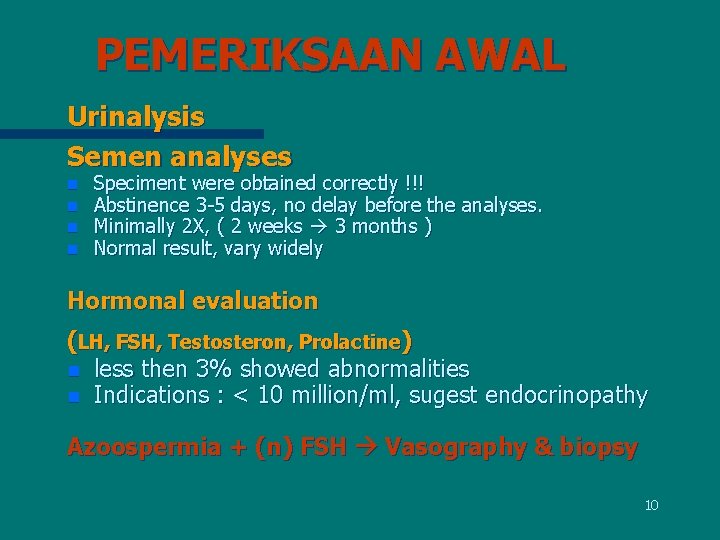 PEMERIKSAAN AWAL

Urinalysis

Semen analyses

- Speciment were obtained correctly !!!
- Abstinence 3-5 days, no delay before the analyses.
- Minimally 2X, ( 2 weeks → 3 months )
- Normal result, vary widely

Hormonal evaluation

(LH, FSH, Testosteron, Prolactine)

- less then 3% showed abnormalities
- Indications : < 10 million/ml, sugest endocrinopathy

Azoospermia + (n) FSH → Vasography & biopsy

10